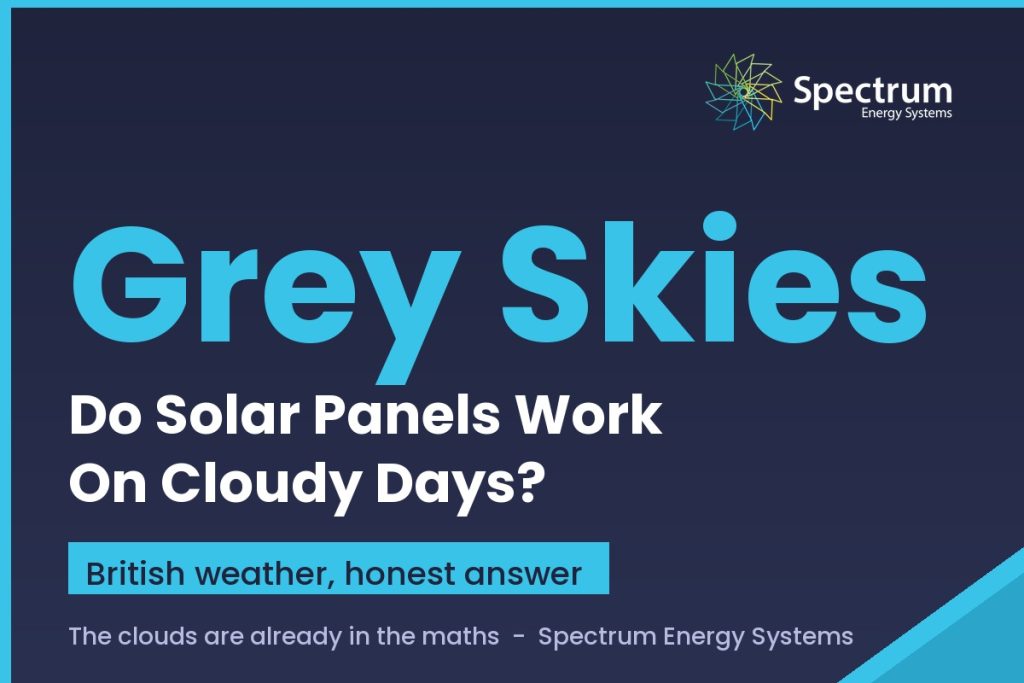 Spectrum
Energy Systems

Grey Skies

Do Solar Panels Work On Cloudy Days?

British weather, honest answer

The clouds are already in the maths - Spectrum Energy Systems